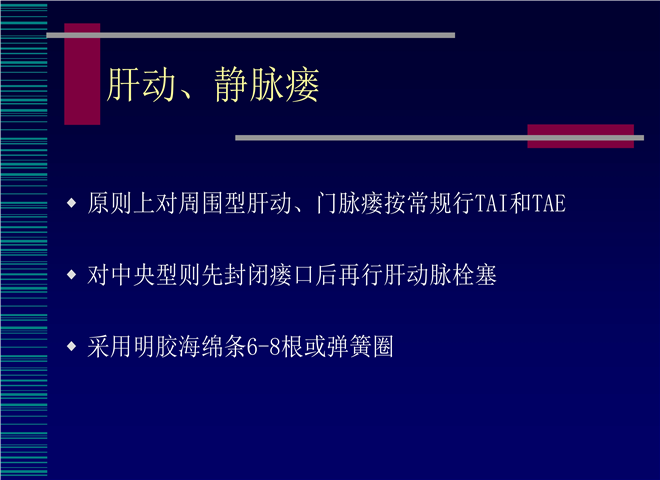 肝动、静脉瘘

◆ 原则上对周围型肝动、门脉瘘按常规行TAI和TAE

◆ 对中央型则先封闭瘘口后再行肝动脉栓塞

◆ 采用明胶海绵条6-8根或弹簧圈